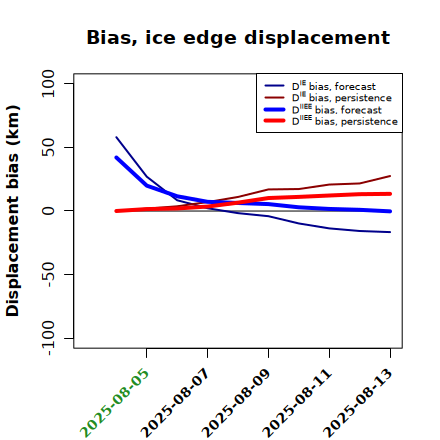 Bias, ice edge displacement

$D^{IE}$ bias, forecast
$D^{IE}$ bias, persistence
$D^{IIEE}$ bias, forecast
$D^{IIEE}$ bias, persistence

Displacement bias (km)

100
50
0
-50
-100

2025-08-05
2025-08-07
2025-08-09
2025-08-11
2025-08-13